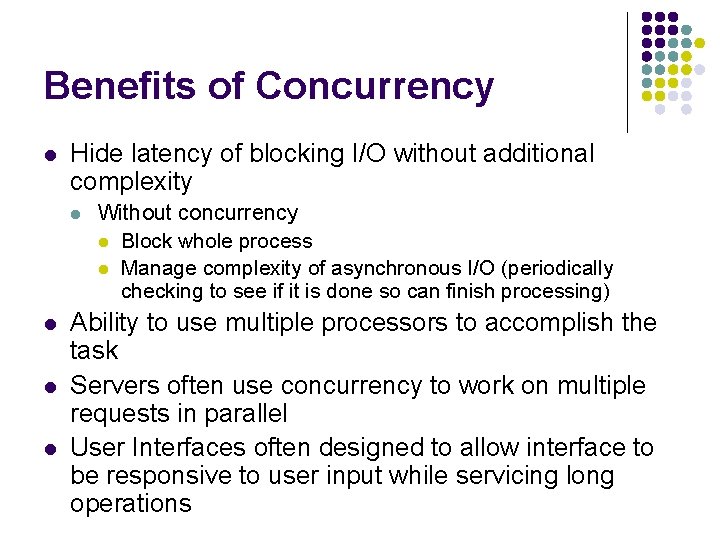 Benefits of Concurrency

- Hide latency of blocking I/O without additional complexity
  - Without concurrency
    - Block whole process
    - Manage complexity of asynchronous I/O (periodically checking to see if it is done so can finish processing)
- Ability to use multiple processors to accomplish the task
- Servers often use concurrency to work on multiple requests in parallel
- User Interfaces often designed to allow interface to be responsive to user input while servicing long operations